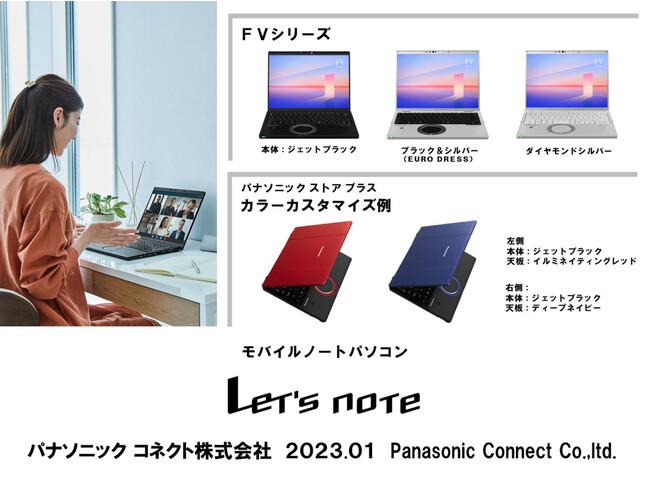 FVシリーズ

FV

FV

FV

本体：ジェットブラック

ブラック＆シルバー
（EURO DRESS）

ダイヤモンドシルバー

パナソニック ストア プラス
カラーカスタマイズ例

左側
本体：ジェットブラック
天板：イルミネイティングレッド

右側：
本体：ジェットブラック
天板：ディープネイビー

モバイルノートパソコン

Let's note

パナソニック コネクト株式会社 2023.01 Panasonic Connect Co.,ltd.